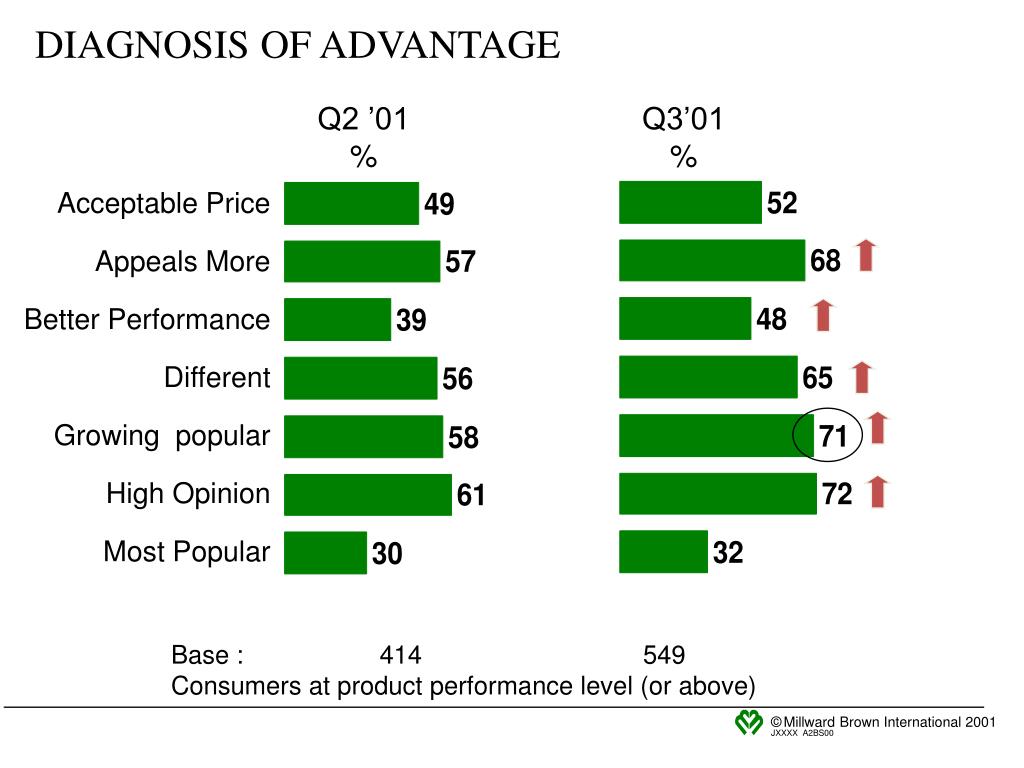 DIAGNOSIS OF ADVANTAGE

| | Q2 ’01 % | Q3’01 % |
|---|---|---|
| Acceptable Price | 49 | 52 |
| Appeals More | 57 | 68 |
| Better Performance | 39 | 48 |
| Different | 56 | 65 |
| Growing popular | 58 | 71 |
| High Opinion | 61 | 72 |
| Most Popular | 30 | 32 |

Base : 414 549
Consumers at product performance level (or above)

©Millward Brown International 2001
JXXXX A2BS00